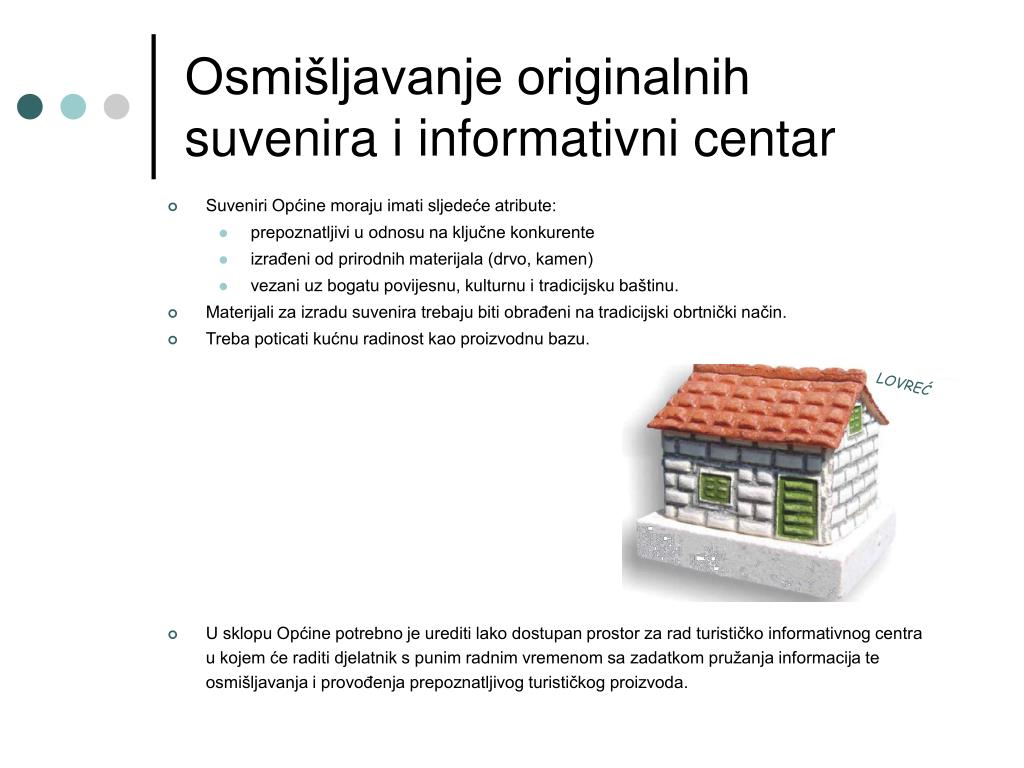 Osmišljavanje originalnih suvenira i informativni centar

Suveniri Općine moraju imati sljedeće atribute:
prepoznatljivi u odnosu na ključne konkurente
izrađeni od prirodnih materijala (drvo, kamen)
vezani uz bogatu povijesnu, kulturnu i tradicijsku baštinu.
Materijali za izradu suvenira trebaju biti obrađeni na tradicijski obrtnički način.
Treba poticati kućnu radinost kao proizvodnu bazu.

LOVREĆ

U sklopu Općine potrebno je urediti lako dostupan prostor za rad turističko informativnog centra u kojem će raditi djelatnik s punim radnim vremenom sa zadatkom pružanja informacija te osmišljavanja i provođenja prepoznatljivog turističkog proizvoda.